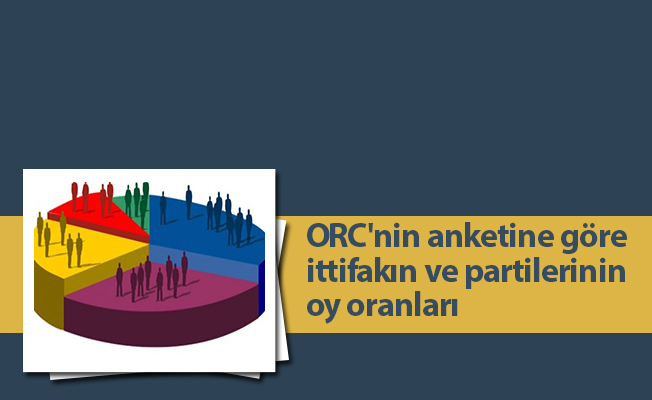 ORC'nin anketine göre ittifakın ve partilerinin oy oranları